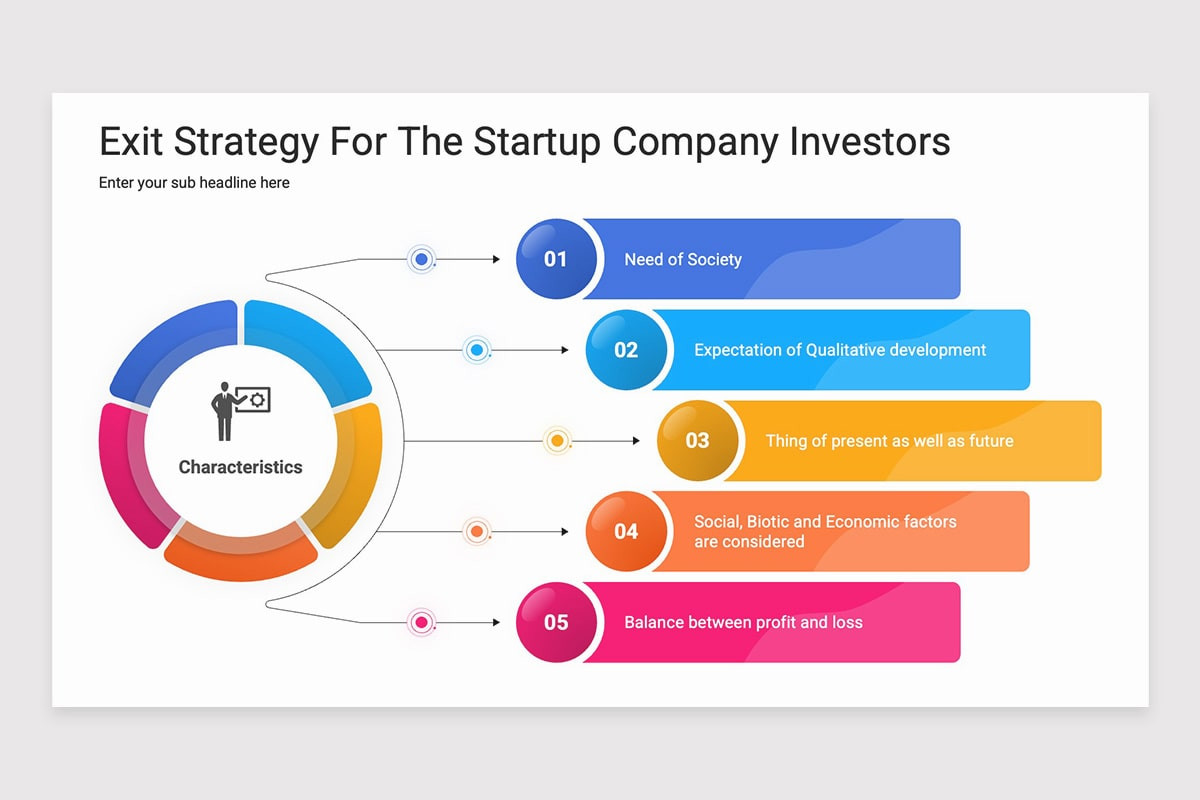 Exit Strategy For The Startup Company Investors

Enter your sub headline here

Characteristics

01 Need of Society

02 Expectation of Qualitative development

03 Thing of present as well as future

04 Social, Biotic and Economic factors are considered

05 Balance between profit and loss